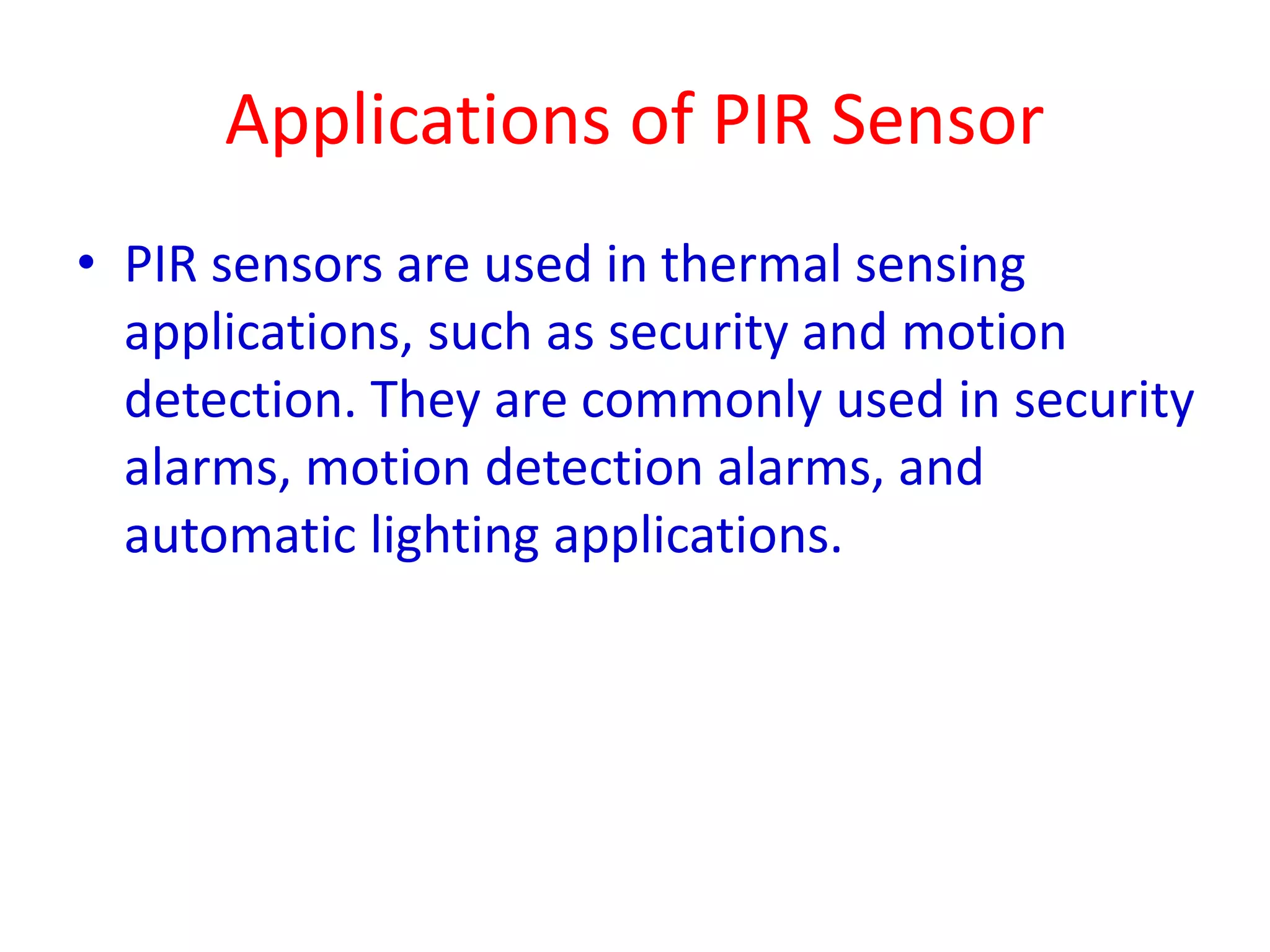 Applications of PIR Sensor

• PIR sensors are used in thermal sensing applications, such as security and motion detection. They are commonly used in security alarms, motion detection alarms, and automatic lighting applications.